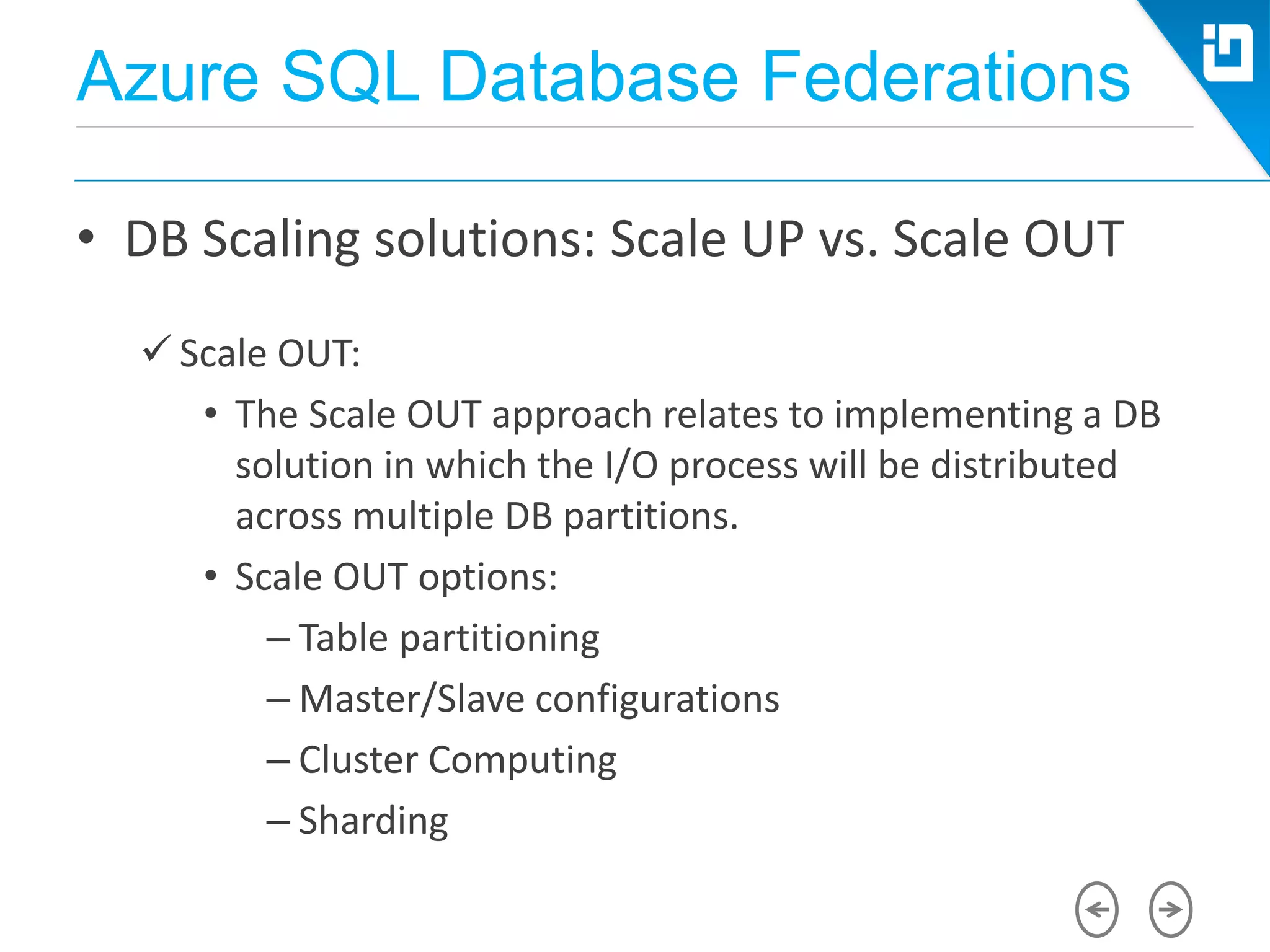 Azure SQL Database Federations

• DB Scaling solutions: Scale UP vs. Scale OUT

✓ Scale OUT:

• The Scale OUT approach relates to implementing a DB solution in which the I/O process will be distributed across multiple DB partitions.

• Scale OUT options:

– Table partitioning

– Master/Slave configurations

– Cluster Computing

– Sharding